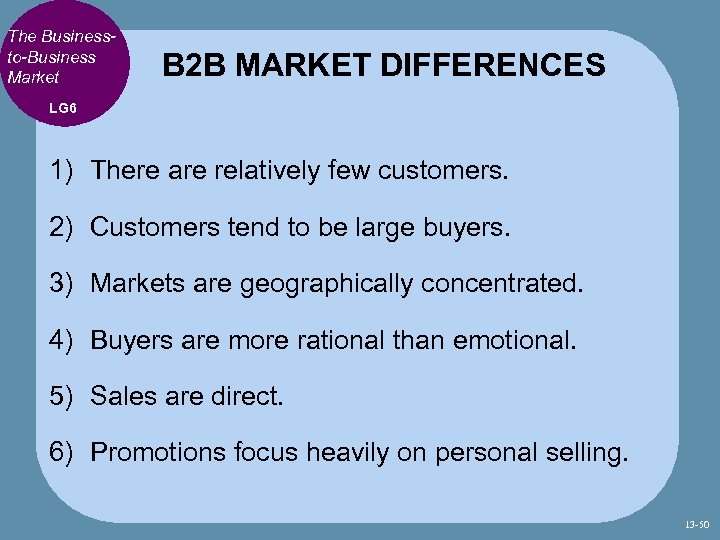 The Business-to-Business Market

LG6

B2B MARKET DIFFERENCES

1) There are relatively few customers.

2) Customers tend to be large buyers.

3) Markets are geographically concentrated.

4) Buyers are more rational than emotional.

5) Sales are direct.

6) Promotions focus heavily on personal selling.

13-50